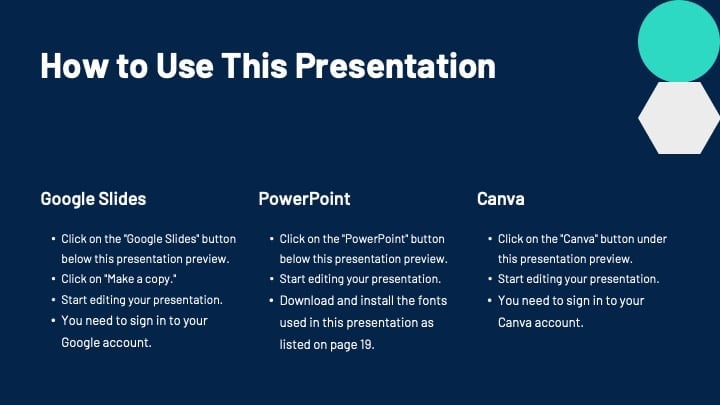 How to Use This Presentation

Google Slides

- Click on the "Google Slides" button below this presentation preview.
- Click on "Make a copy."
- Start editing your presentation.
- You need to sign in to your Google account.

PowerPoint

- Click on the "PowerPoint" button below this presentation preview.
- Start editing your presentation.
- Download and install the fonts used in this presentation as listed on page 19.

Canva

- Click on the "Canva" button under this presentation preview.
- Start editing your presentation.
- You need to sign in to your Canva account.